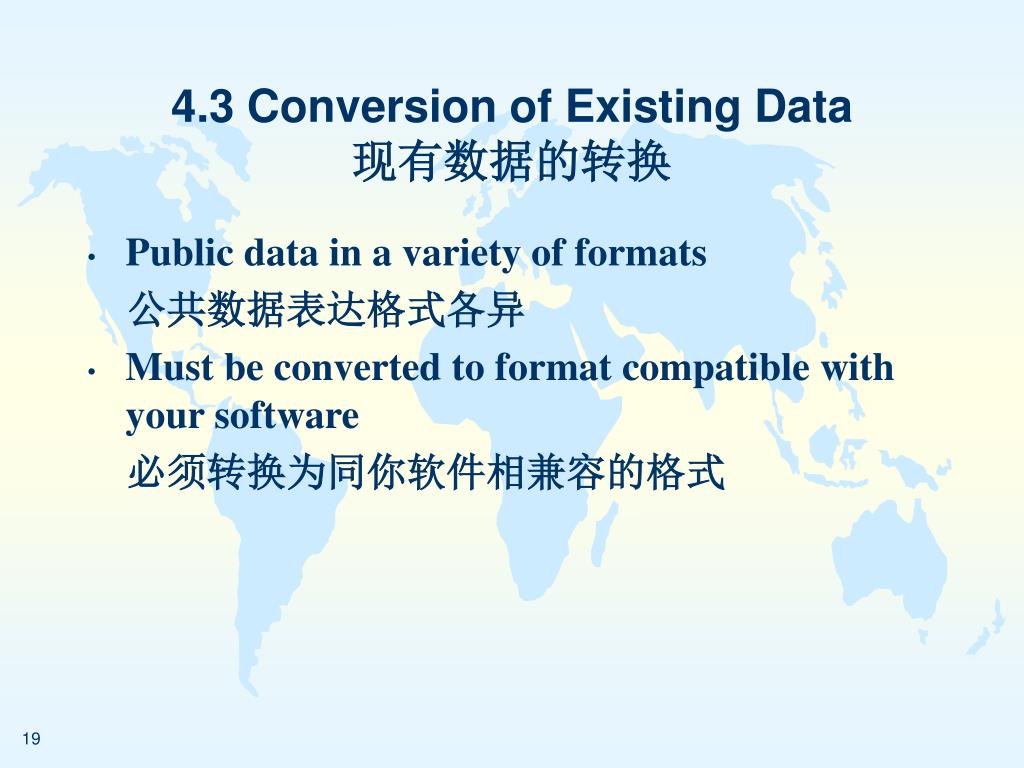 4.3 Conversion of Existing Data
现有数据的转换

• Public data in a variety of formats
公共数据表达格式各异

• Must be converted to format compatible with your software
必须转换为同你软件相兼容的格式

19